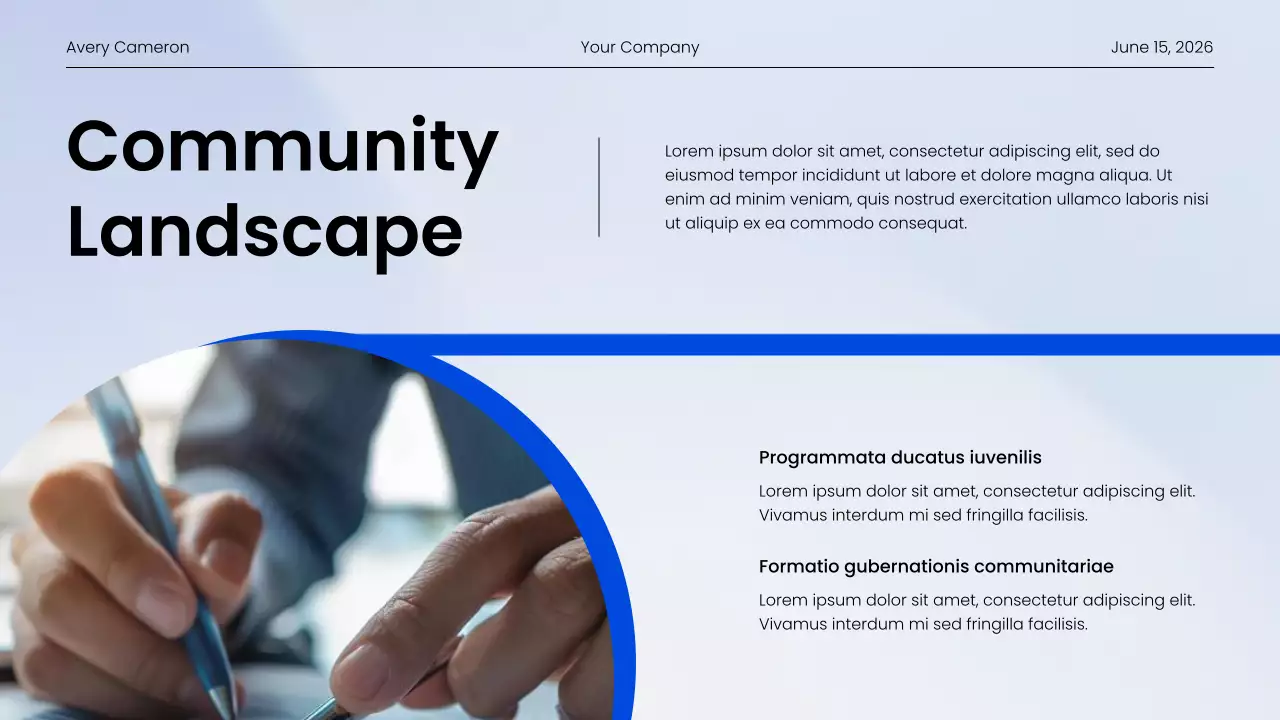 Avery Cameron

Your Company

June 15, 2026

Community Landscape

Lorem ipsum dolor sit amet, consectetur adipiscing elit, sed do eiusmod tempor incididunt ut labore et dolore magna aliqua. Ut enim ad minim veniam, quis nostrud exercitation ullamco laboris nisi ut aliquip ex ea commodo consequat.

Programmata ducatus iuvenilis

Lorem ipsum dolor sit amet, consectetur adipiscing elit. Vivamus interdum mi sed fringilla facilisis.

Formatio gubernationis communitariae

Lorem ipsum dolor sit amet, consectetur adipiscing elit. Vivamus interdum mi sed fringilla facilisis.